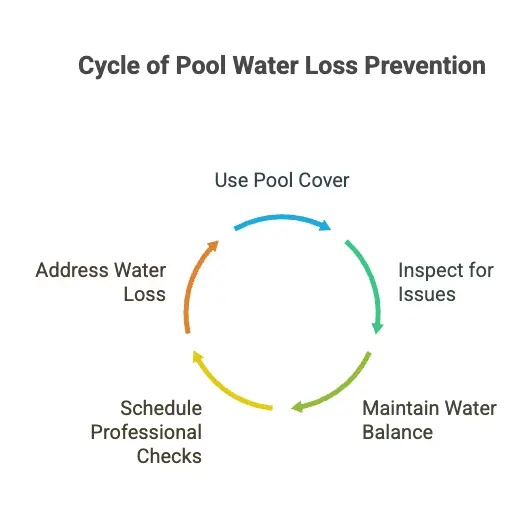 Cycle of Pool Water Loss Prevention

Use Pool Cover

Inspect for Issues

Maintain Water Balance

Schedule Professional Checks

Address Water Loss